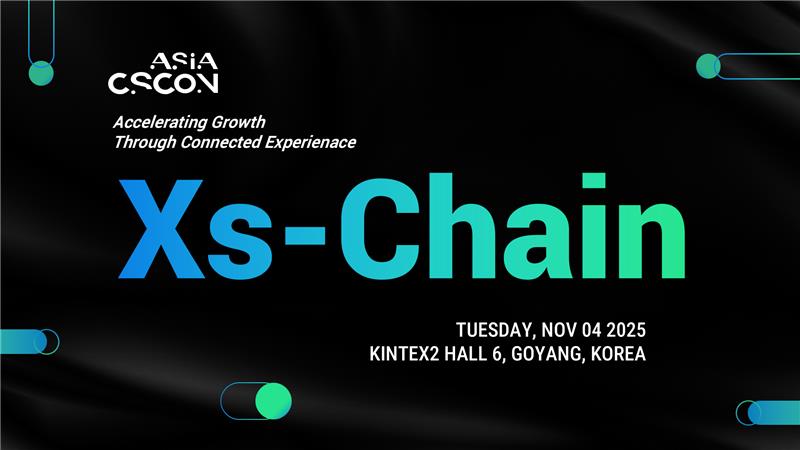 ASIA
CSCON

Accelerating Growth
Through Connected Experienace

Xs-Chain

TUESDAY, NOV 04 2025
KINTEX2 HALL 6, GOYANG, KOREA